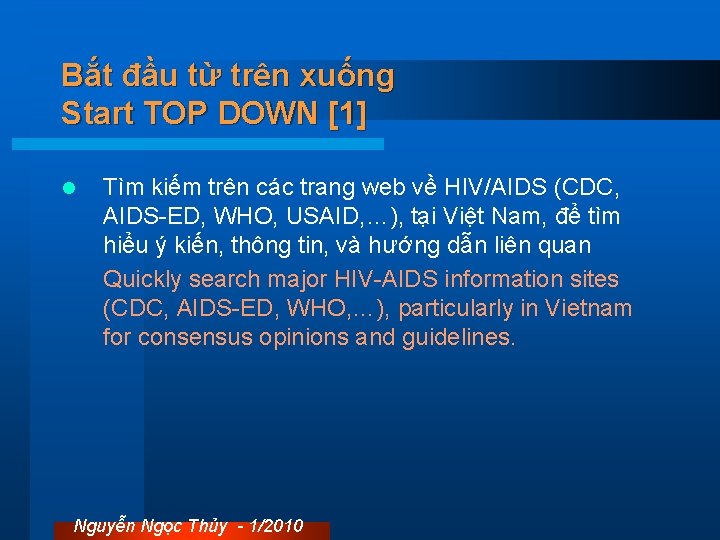 Bắt đầu từ trên xuống
Start TOP DOWN [1]

Tìm kiếm trên các trang web về HIV/AIDS (CDC, AIDS-ED, WHO, USAID,…), tại Việt Nam, để tìm hiểu ý kiến, thông tin, và hướng dẫn liên quan
Quickly search major HIV-AIDS information sites (CDC, AIDS-ED, WHO,…), particularly in Vietnam for consensus opinions and guidelines.

Nguyễn Ngọc Thủy - 1/2010